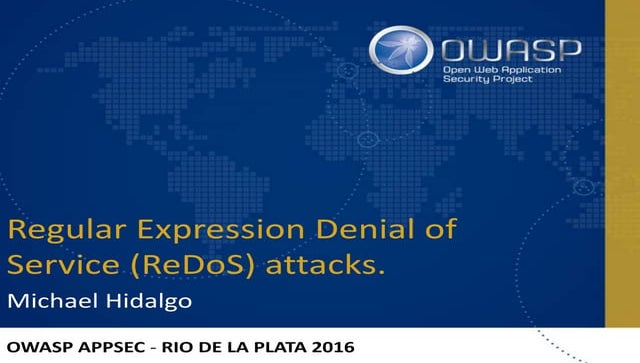 OWASP
Open Web Application Security Project

Regular Expression Denial of Service (ReDoS) attacks.

Michael Hidalgo

OWASP APPSEC - RIO DE LA PLATA 2016